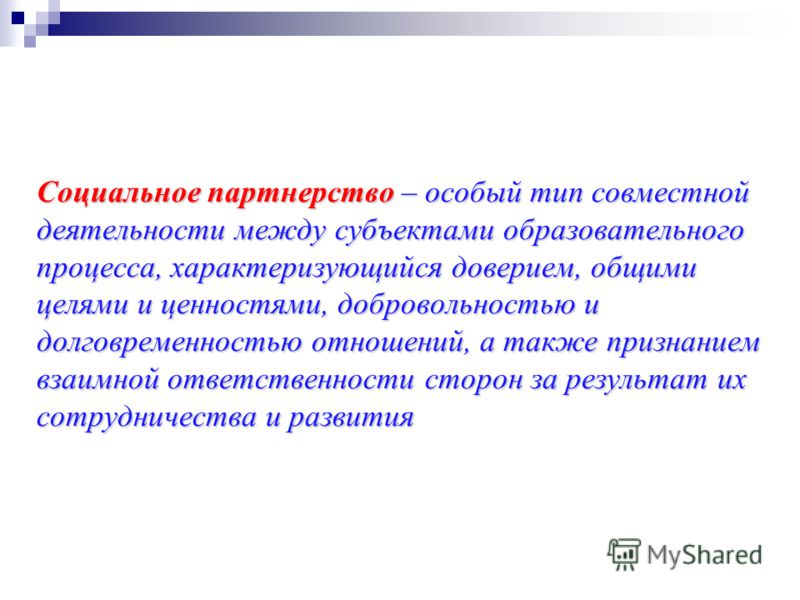 Социальное партнерство – особый тип совместной деятельности между субъектами образовательного процесса, характеризующийся доверием, общими целями и ценностями, добровольностью и долговременностью отношений, а также признанием взаимной ответственности сторон за результат их сотрудничества и развития

MyShared